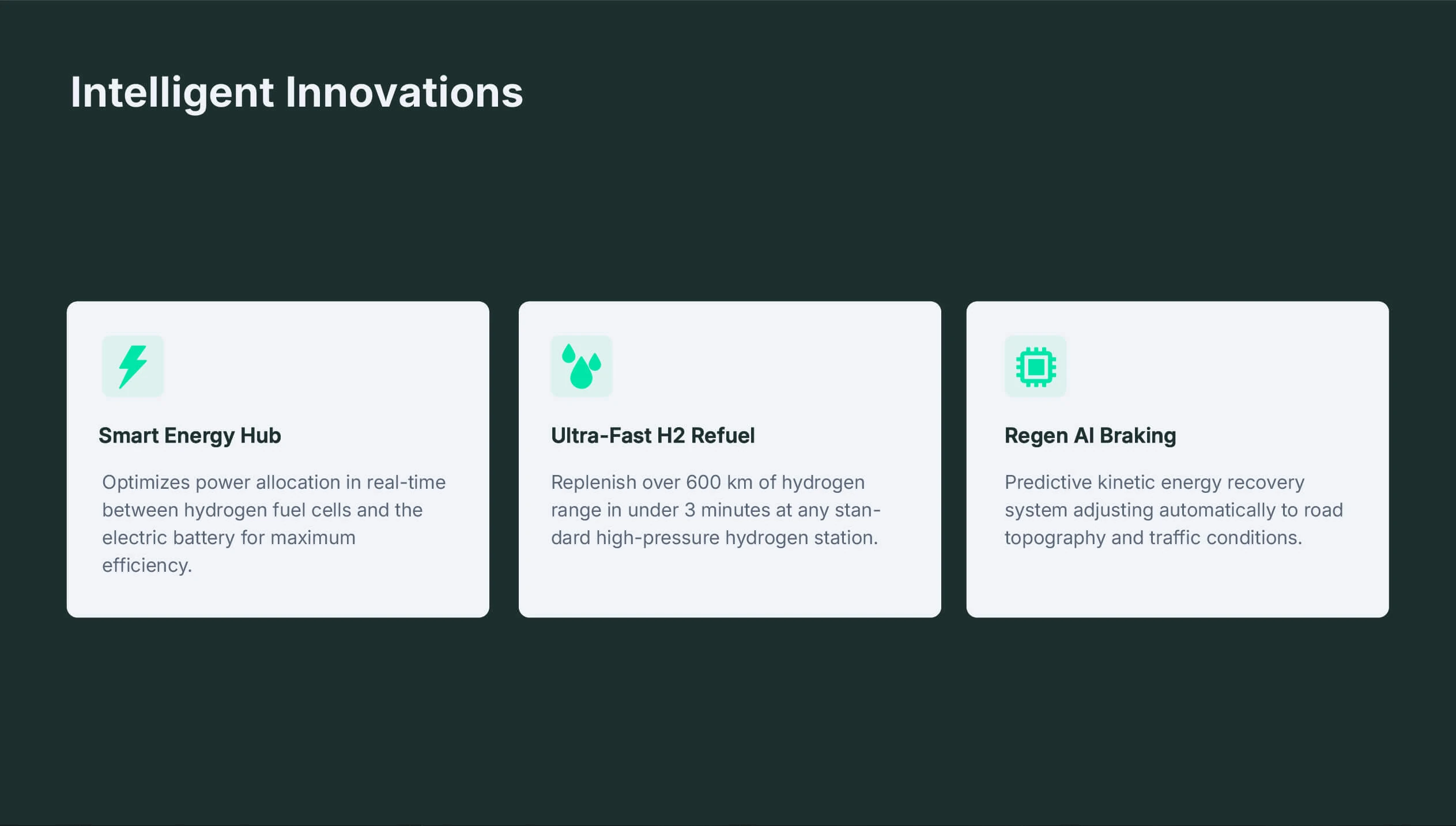 Intelligent Innovations

Smart Energy Hub

Optimizes power allocation in real-time between hydrogen fuel cells and the electric battery for maximum efficiency.

Ultra-Fast H2 Refuel

Replenish over 600 km of hydrogen range in under 3 minutes at any standard high-pressure hydrogen station.

Regen AI Braking

Predictive kinetic energy recovery system adjusting automatically to road topography and traffic conditions.